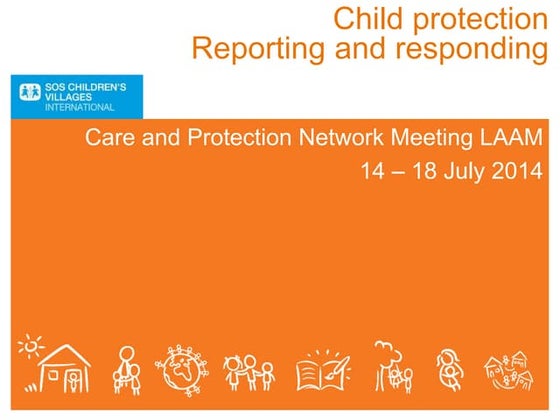 Child protection
Reporting and responding

SOS CHILDREN'S VILLAGES INTERNATIONAL

Care and Protection Network Meeting LAAM
14 – 18 July 2014